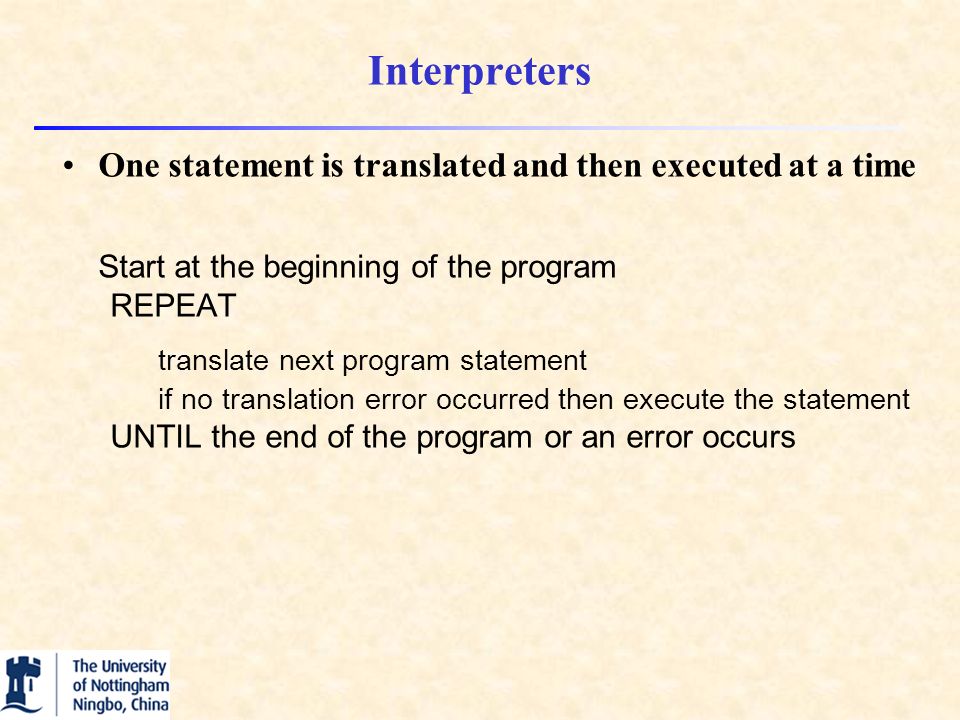 Interpreters

• One statement is translated and then executed at a time

Start at the beginning of the program
REPEAT
translate next program statement
if no translation error occurred then execute the statement
UNTIL the end of the program or an error occurs

The University of Nottingham Ningbo, China